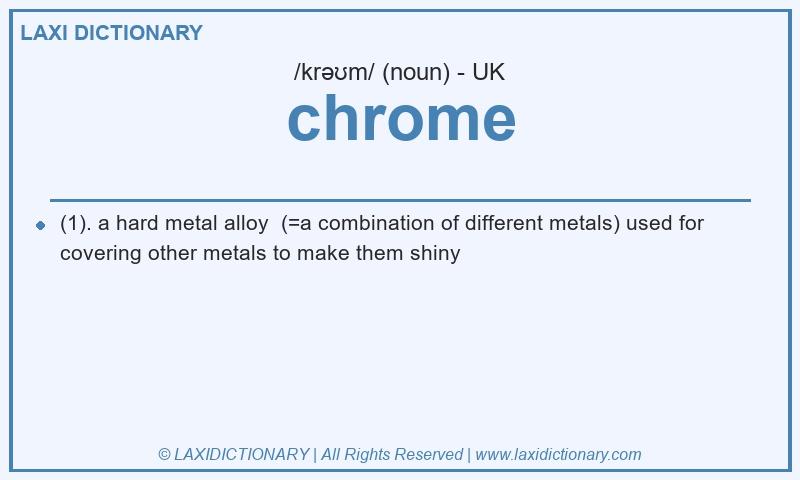 LAXI DICTIONARY

/krəʊm/ (noun) - UK

chrome

(1). a hard metal alloy (=a combination of different metals) used for covering other metals to make them shiny

© LAXIDICTIONARY | All Rights Reserved | www.laxidictionary.com